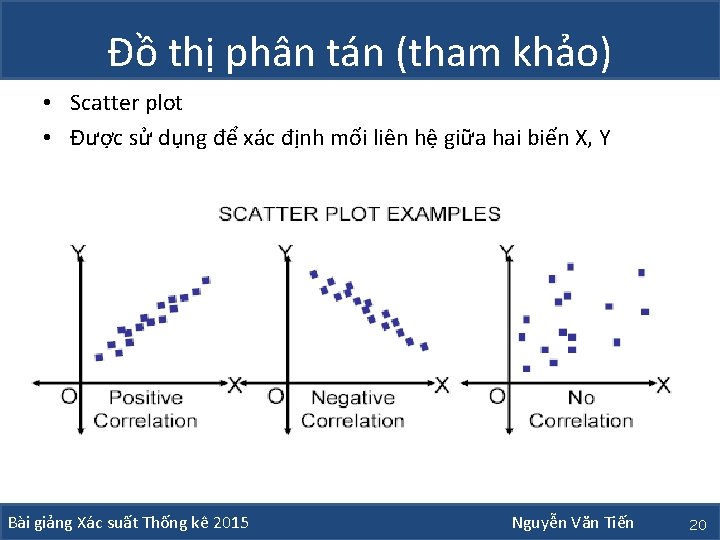 Đồ thị phân tán (tham khảo)

• Scatter plot
• Được sử dụng để xác định mối liên hệ giữa hai biến X, Y

SCATTER PLOT EXAMPLES

Y
O
X
Positive Correlation

Y
O
X
Negative Correlation

Y
O
X
No Correlation

Bài giảng Xác suất Thống kê 2015
Nguyễn Văn Tiến
20